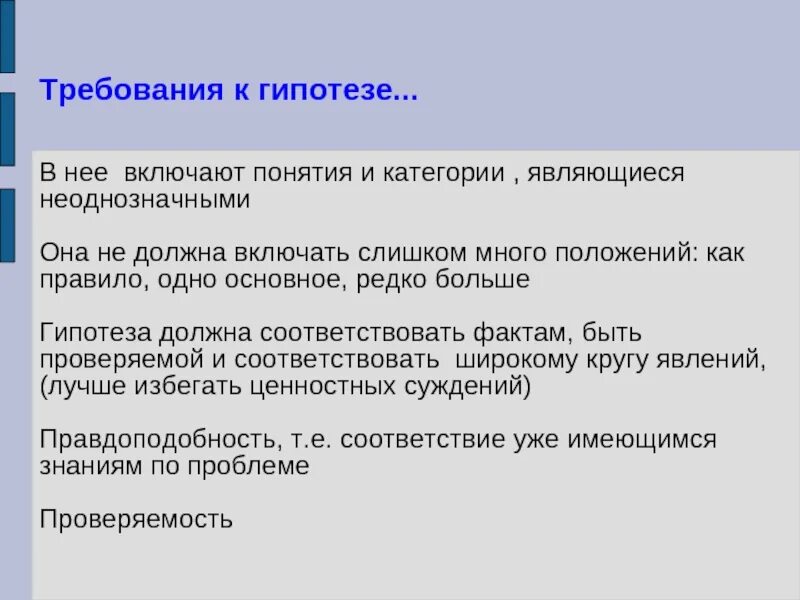 Требования к гипотезе...

В нее  включают понятия и категории , являющиеся неоднозначными

Она не должна включать слишком много положений: как правило, одно основное, редко больше

Гипотеза должна соответствовать фактам, быть проверяемой и соответствовать  широкому кругу явлений, (лучше избегать ценностных суждений)

Правдоподобность, т.е. соответствие уже имеющимся знаниям по проблеме

Проверяемость